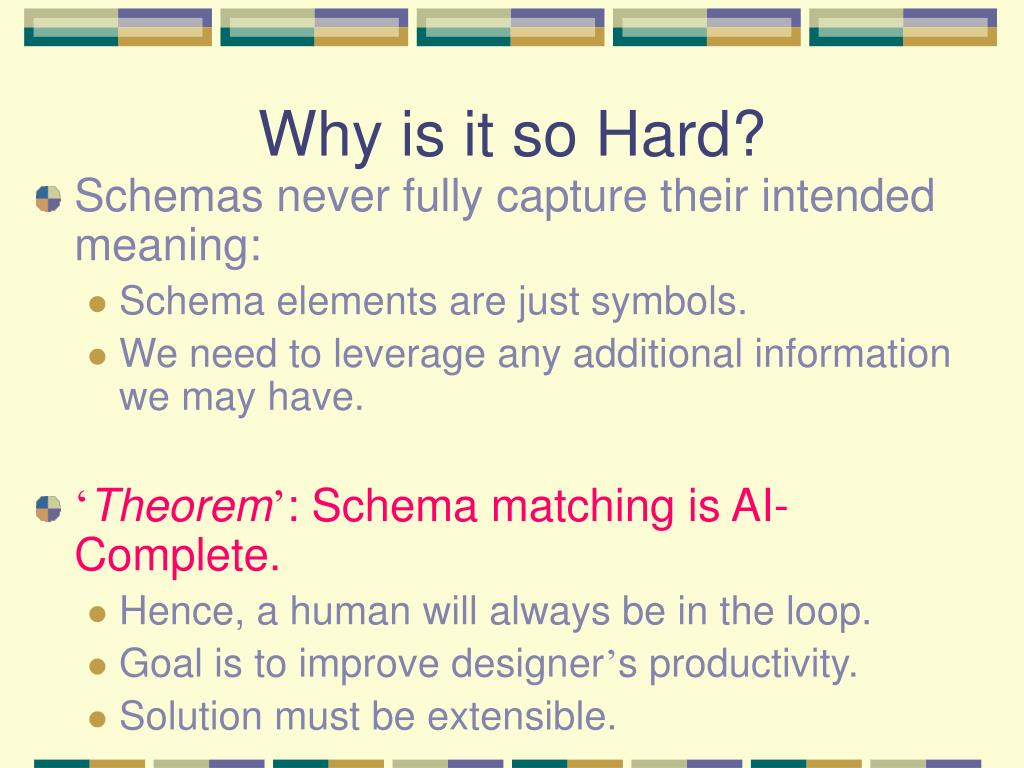 Why is it so Hard?

Schemas never fully capture their intended meaning:

Schema elements are just symbols.

We need to leverage any additional information we may have.

‘Theorem’: Schema matching is AI-Complete.

Hence, a human will always be in the loop.

Goal is to improve designer’s productivity.

Solution must be extensible.